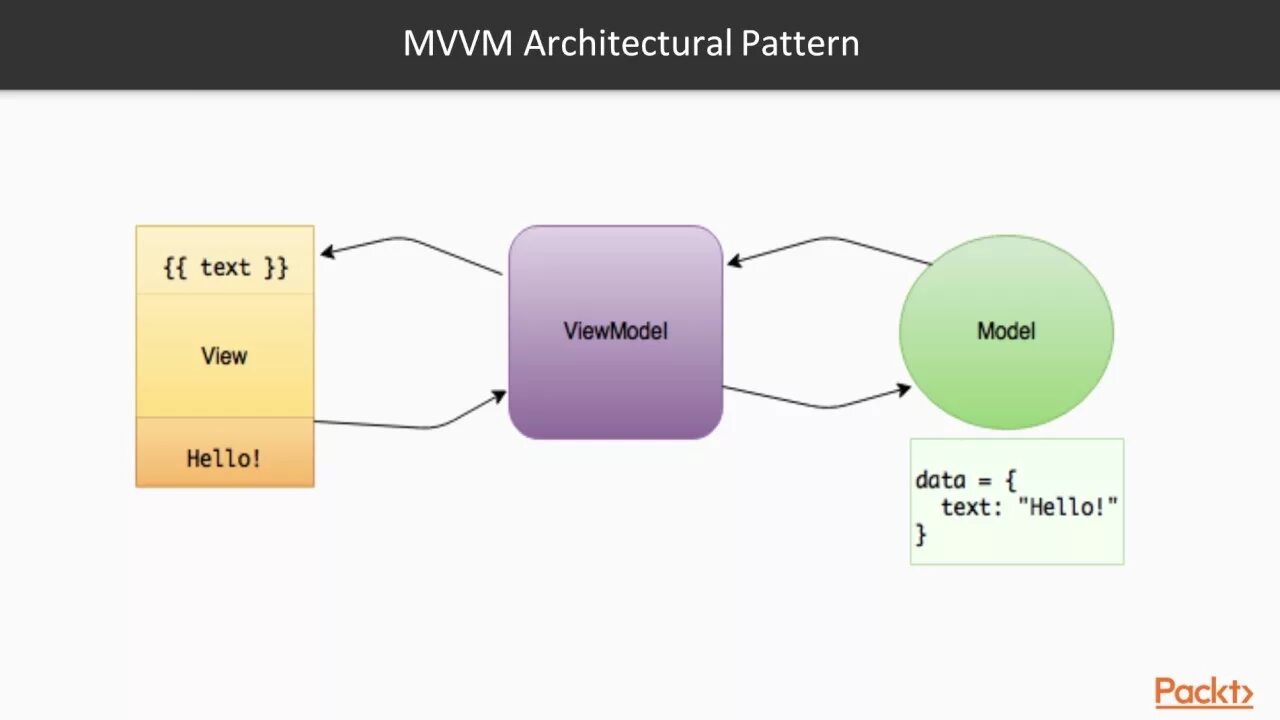 MVVM Architectural Pattern

{{ text }}

View

Hello!

ViewModel

Model

data = {
  text: "Hello!"
}

Packt>